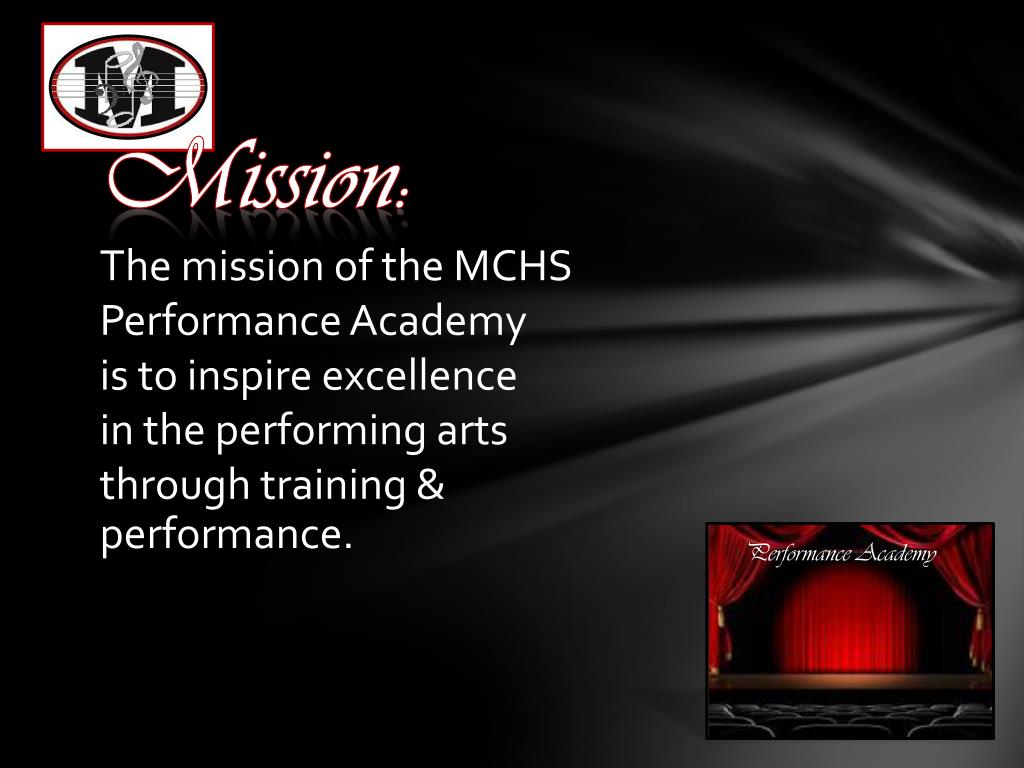 M

Mission:

The mission of the MCHS Performance Academy is to inspire excellence in the performing arts through training & performance.

Performance Academy